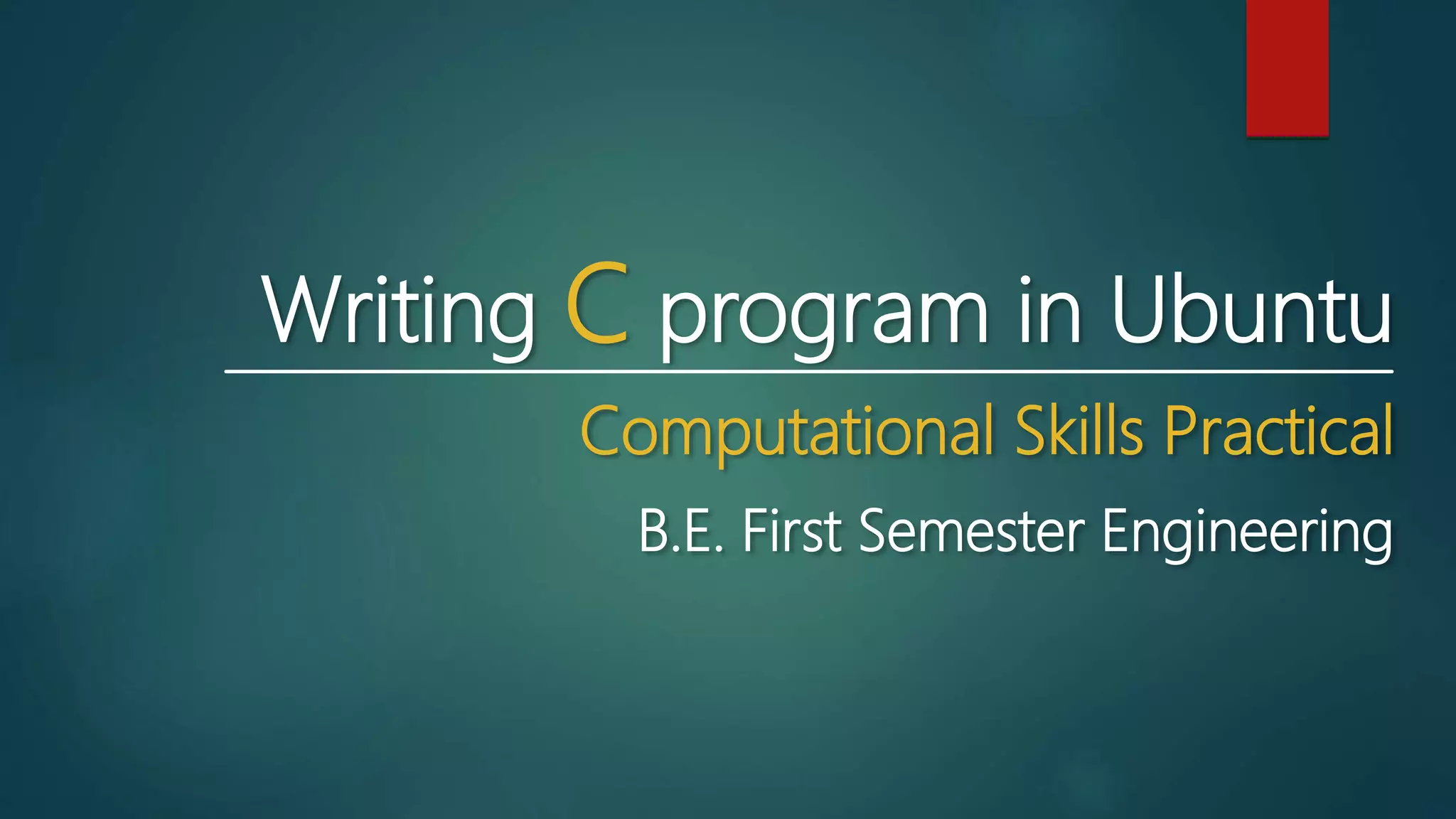 Writing C program in Ubuntu

Computational Skills Practical

B.E. First Semester Engineering